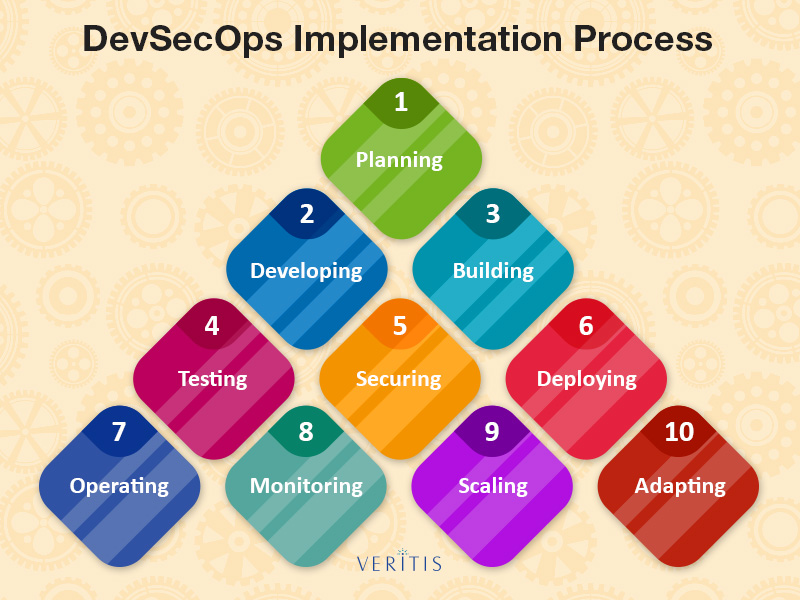 DevSecOps Implementation Process

1
Planning

2
Developing

3
Building

4
Testing

5
Securing

6
Deploying

7
Operating

8
Monitoring

9
Scaling

10
Adapting

VERITIS